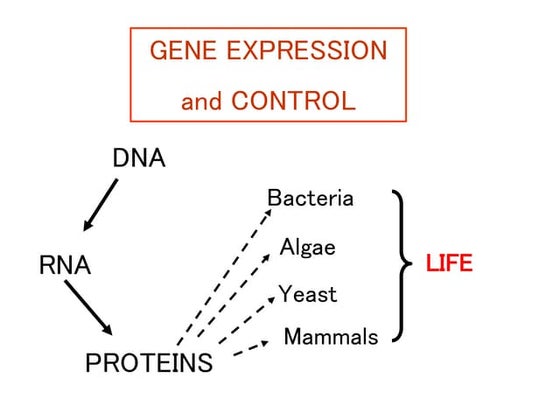 GENE EXPRESSION
and CONTROL

DNA

RNA

PROTEINS

Bacteria

Algae

Yeast

Mammals

LIFE